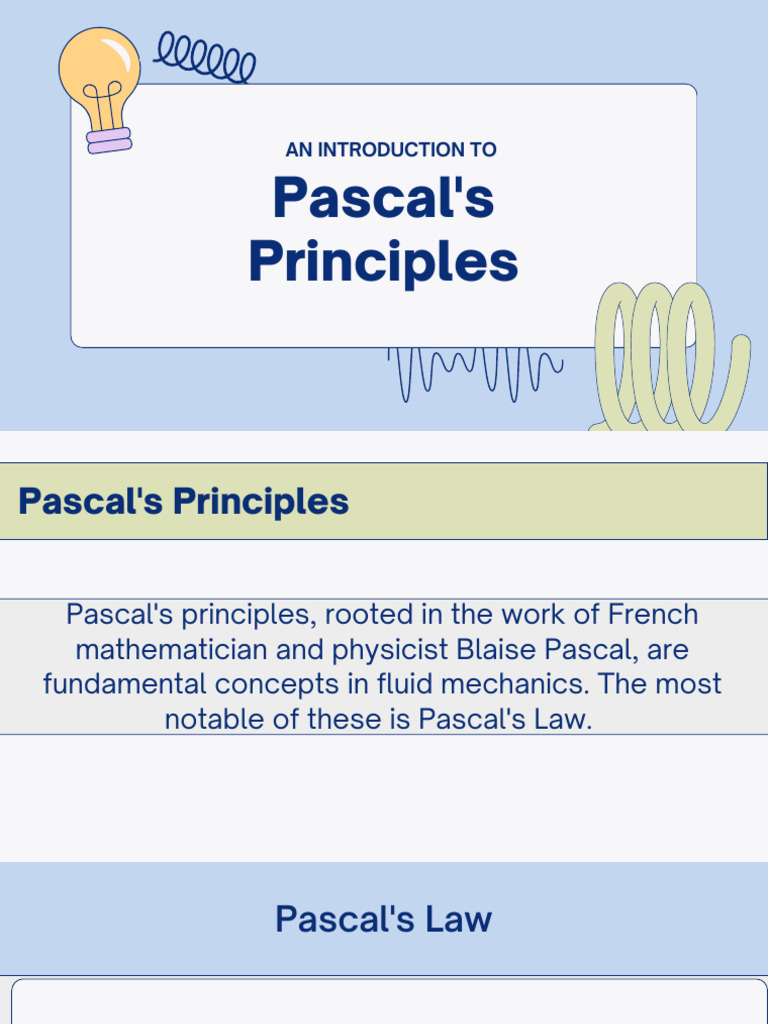 AN INTRODUCTION TO
Pascal's Principles

Pascal's Principles

Pascal's principles, rooted in the work of French mathematician and physicist Blaise Pascal, are fundamental concepts in fluid mechanics. The most notable of these is Pascal's Law.

Pascal's Law